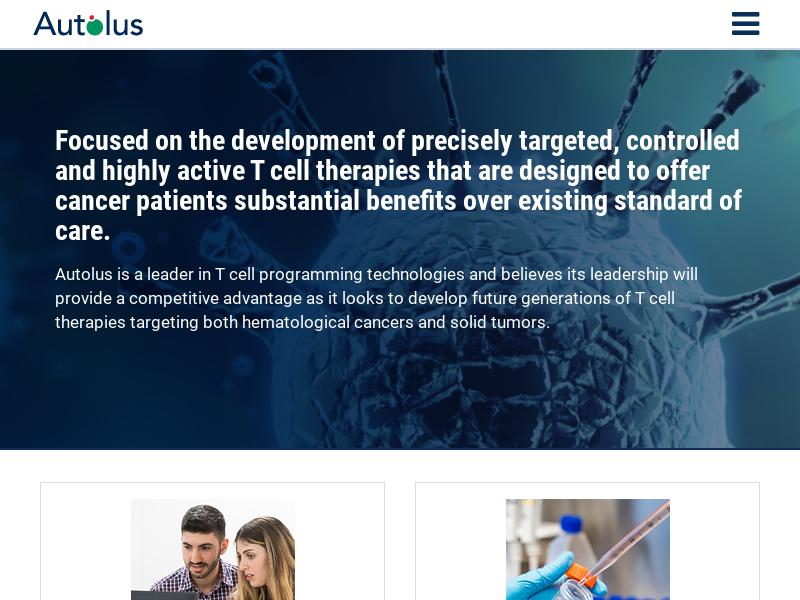 Autolus

Focused on the development of precisely targeted, controlled and highly active T cell therapies that are designed to offer cancer patients substantial benefits over existing standard of care.

Autolus is a leader in T cell programming technologies and believes its leadership will provide a competitive advantage as it looks to develop future generations of T cell therapies targeting both hematological cancers and solid tumors.